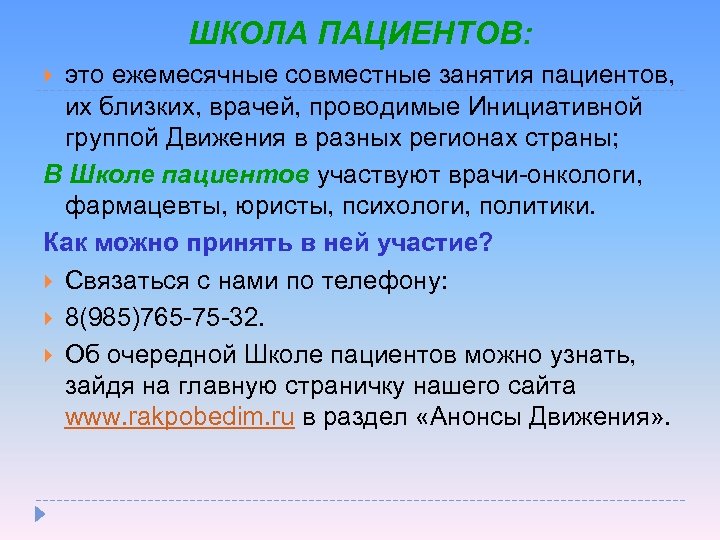 ШКОЛА ПАЦИЕНТОВ:

это ежемесячные совместные занятия пациентов, их близких, врачей, проводимые Инициативной группой Движения в разных регионах страны;

В Школе пациентов участвуют врачи-онкологи, фармацевты, юристы, психологи, политики.

Как можно принять в ней участие?

Связаться с нами по телефону:

8(985)765-75-32.

Об очередной Школе пациентов можно узнать, зайдя на главную страничку нашего сайта www.rakpobedim.ru в раздел «Анонсы Движения».